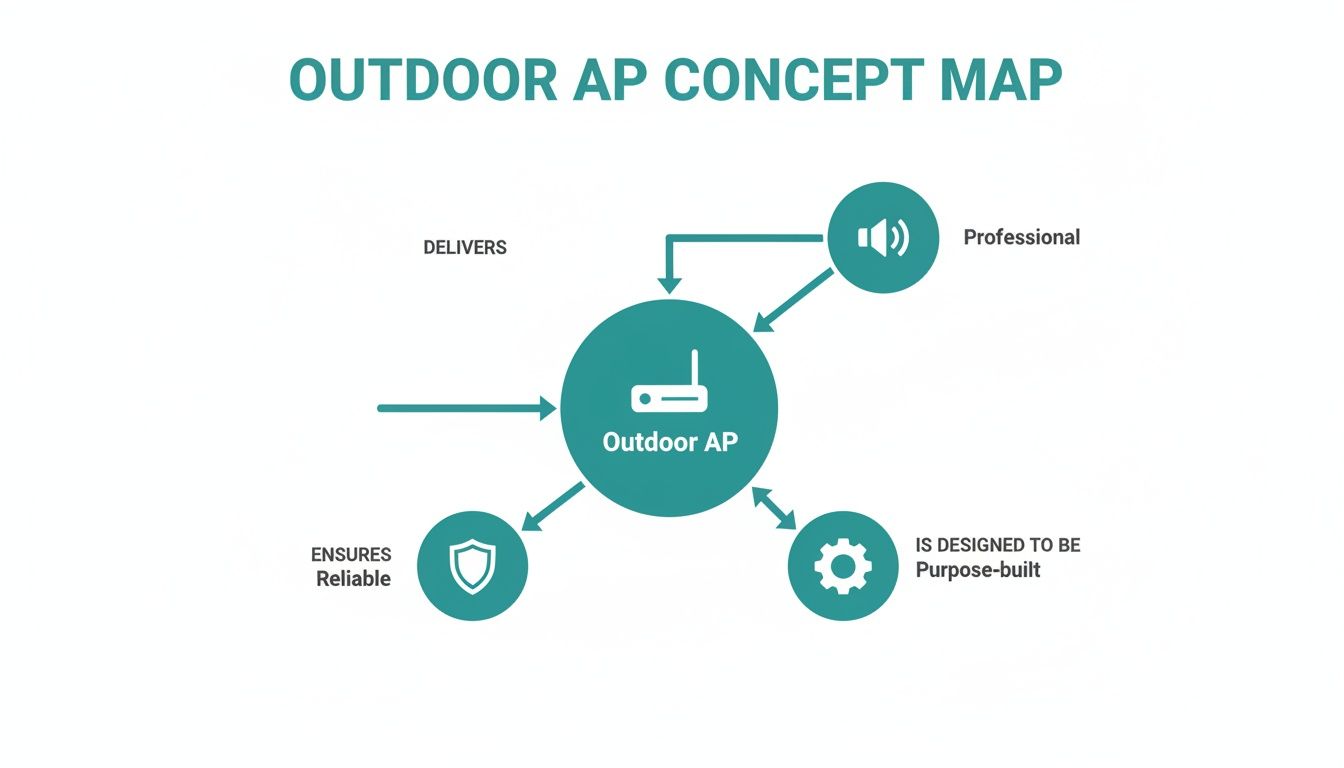 OUTDOOR AP CONCEPT MAP

DELIVERS

Professional

Outdoor AP

ENSURES
Reliable

IS DESIGNED TO BE
Purpose-built